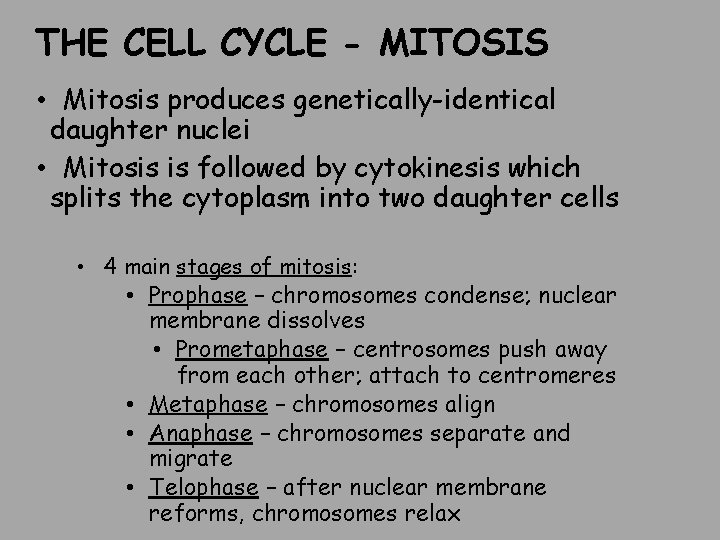 THE CELL CYCLE - MITOSIS

• Mitosis produces genetically-identical daughter nuclei

• Mitosis is followed by cytokinesis which splits the cytoplasm into two daughter cells

• 4 main stages of mitosis:

• Prophase – chromosomes condense; nuclear membrane dissolves

• Prometaphase – centrosomes push away from each other; attach to centromeres

• Metaphase – chromosomes align

• Anaphase – chromosomes separate and migrate

• Telophase – after nuclear membrane reforms, chromosomes relax